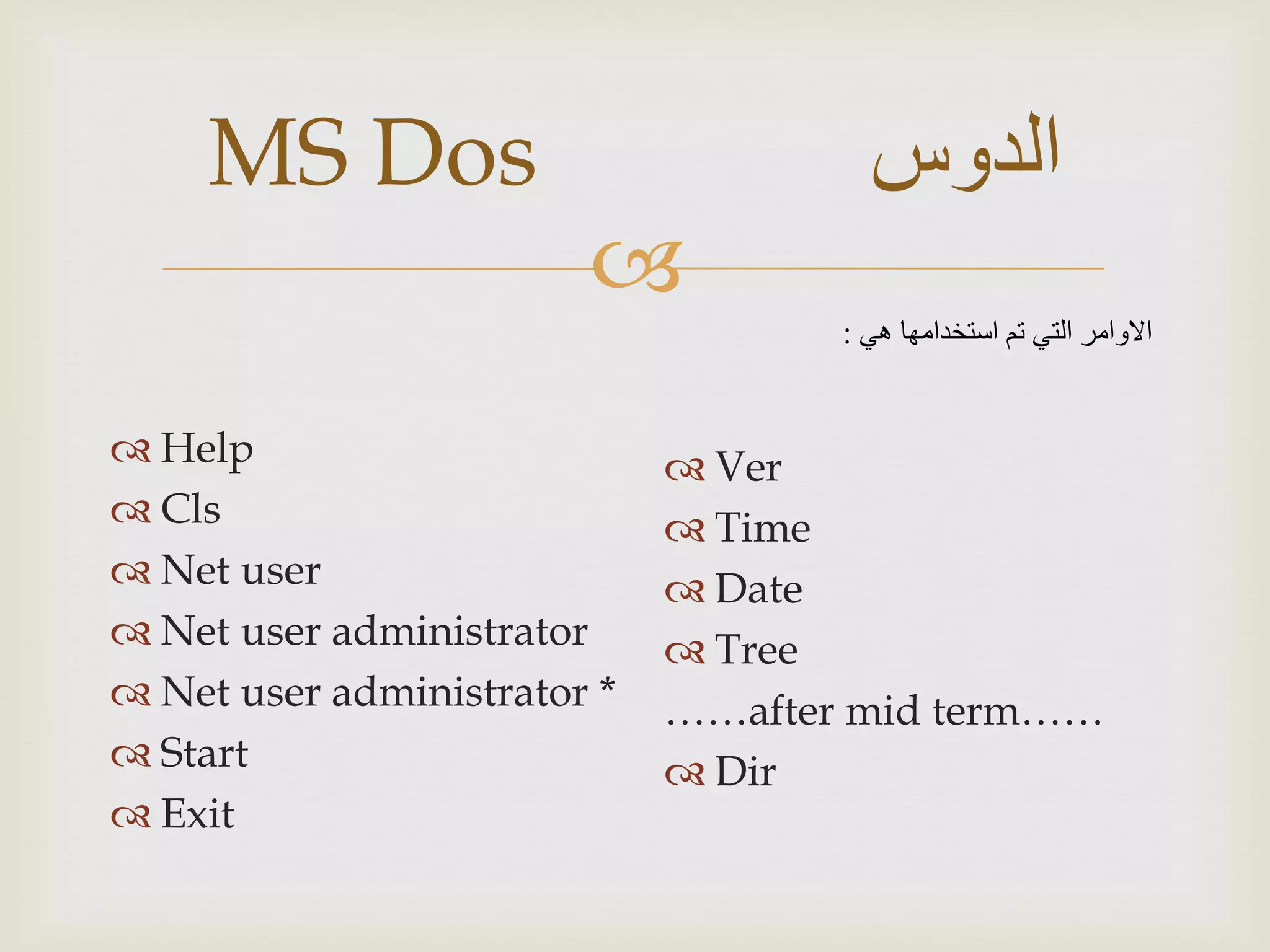 MS Dos الدوس

الاوامر التي تم استخدامها هي :

Help
Cls
Net user
Net user administrator
Net user administrator *
Start
Exit

Ver
Time
Date
Tree
……after mid term……
Dir